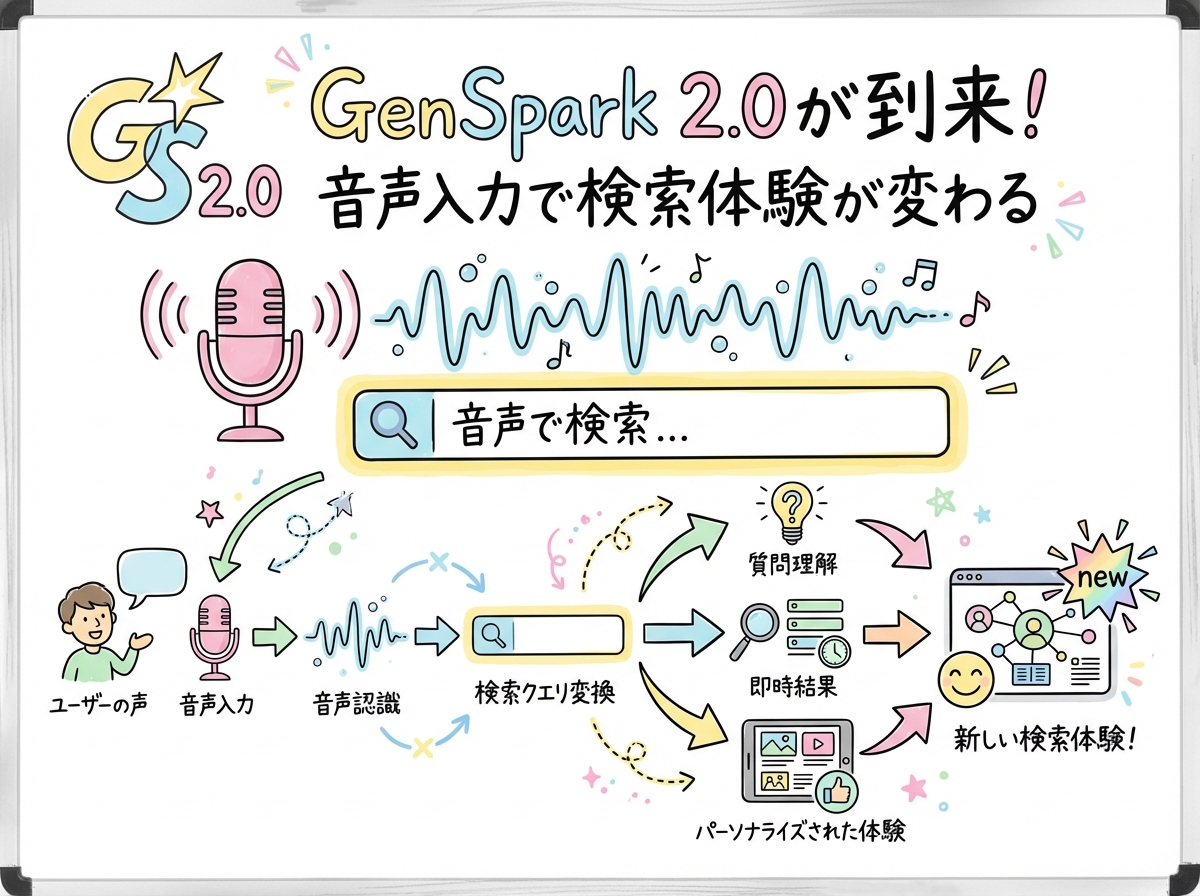 GS 2.0

GenSpark 2.0が到来!
音声入力で検索体験が変わる

音声で検索...

ユーザーの声
音声入力
音声認識
検索クエリ変換
質問理解
即時結果
パーソナライズされた体験
new
新しい検索体験!